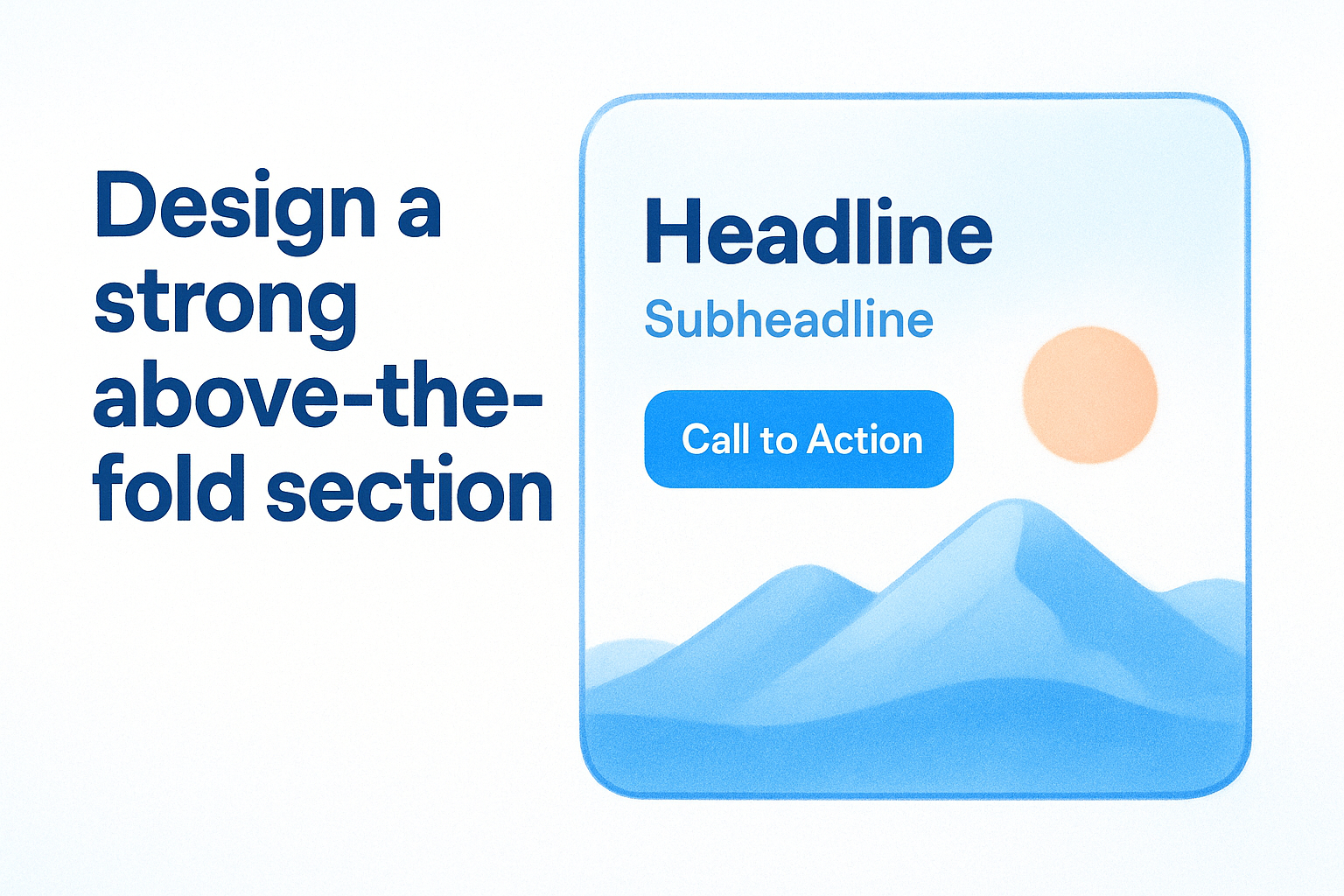 Design a strong above-the-fold section

Headline

Subheadline

Call to Action